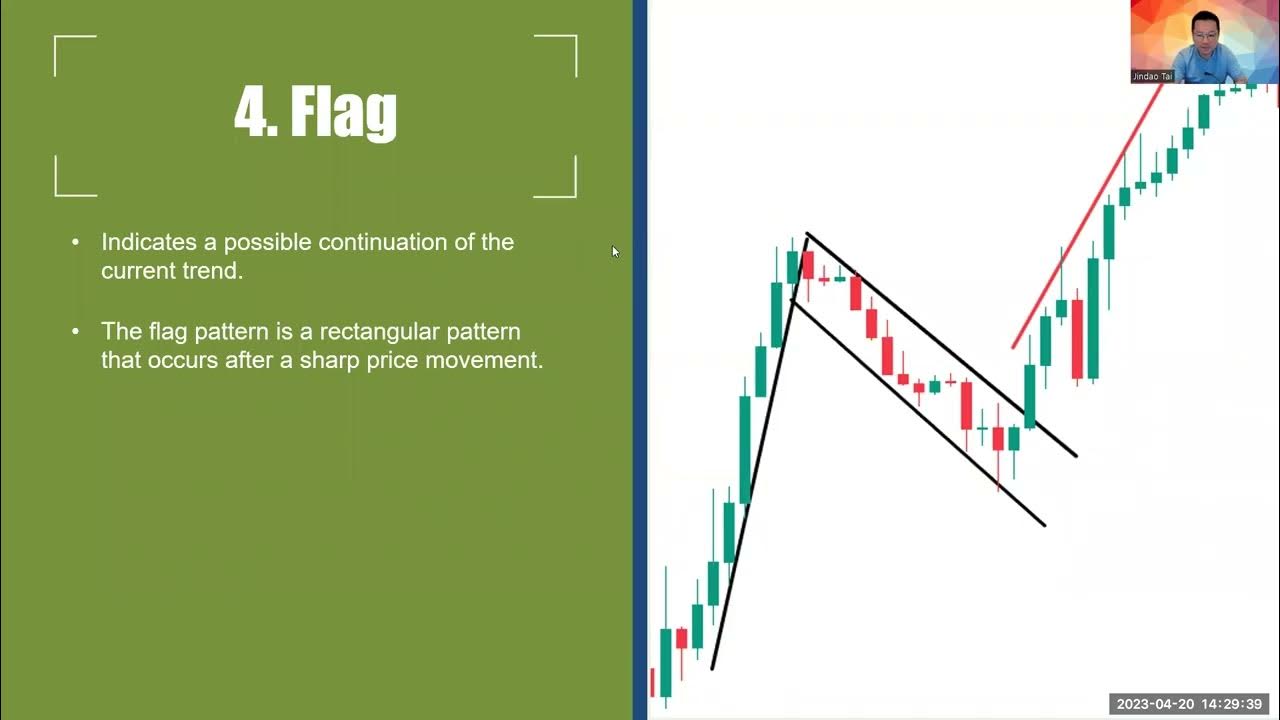 4. Flag

• Indicates a possible continuation of the current trend.

• The flag pattern is a rectangular pattern that occurs after a sharp price movement.

Jindao Tai

2023-04-20 14:29:39